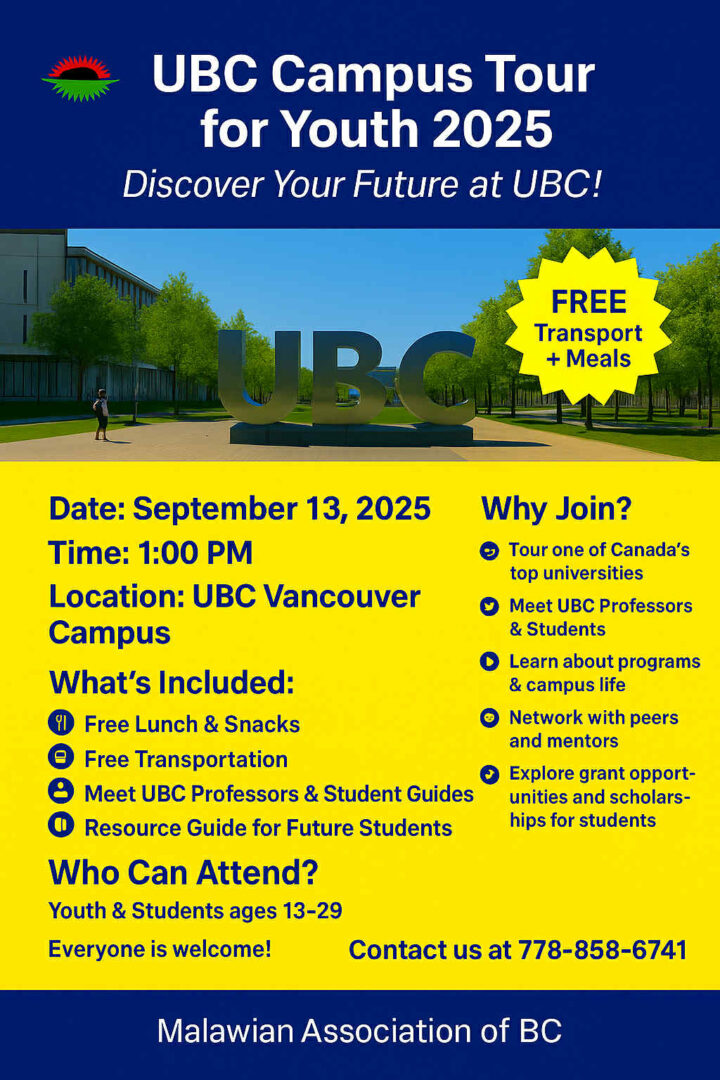 UBC Campus Tour for Youth 2025

Discover Your Future at UBC!

UBC

FREE Transport + Meals

Date: September 13, 2025

Time: 1:00 PM

Location: UBC Vancouver Campus

What's Included:

Free Lunch & Snacks

Free Transportation

Meet UBC Professors & Student Guides

Resource Guide for Future Students

Who Can Attend?

Youth & Students ages 13-29

Everyone is welcome!

Why Join?

Tour one of Canada's top universities

Meet UBC Professors & Students

Learn about programs & campus life

Network with peers and mentors

Explore grant opportunities and scholarships for students

Contact us at 778-858-6741

Malawian Association of BC